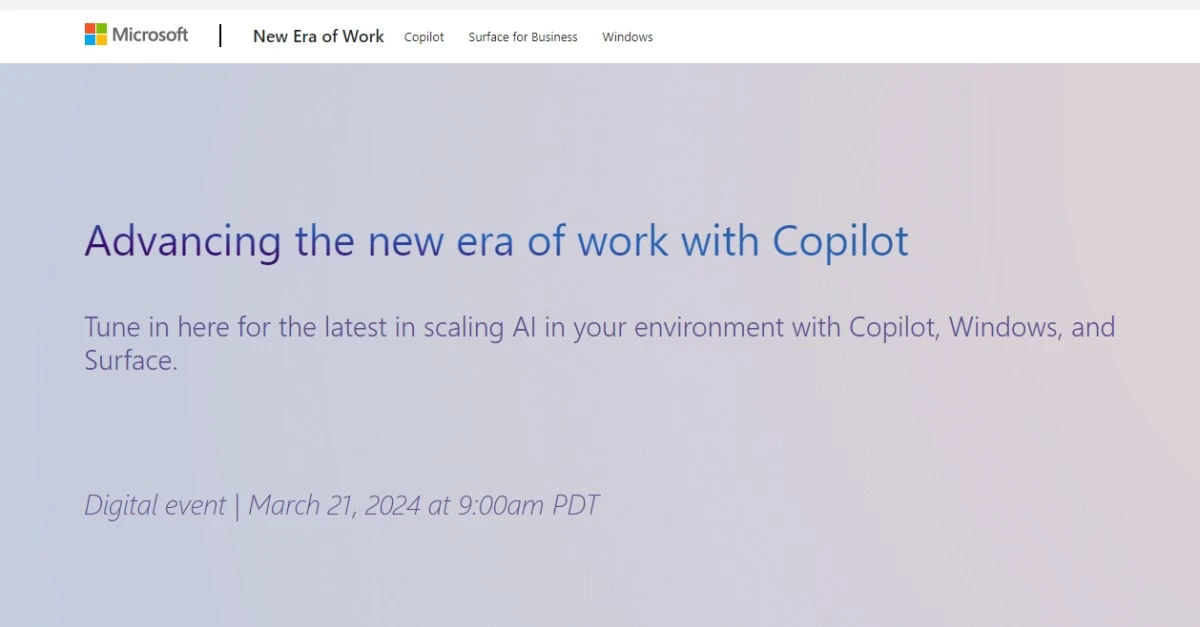 Microsoft | New Era of Work Copilot Surface for Business Windows

Advancing the new era of work with Copilot

Tune in here for the latest in scaling AI in your environment with Copilot, Windows, and Surface.

Digital event | March 21, 2024 at 9:00am PDT